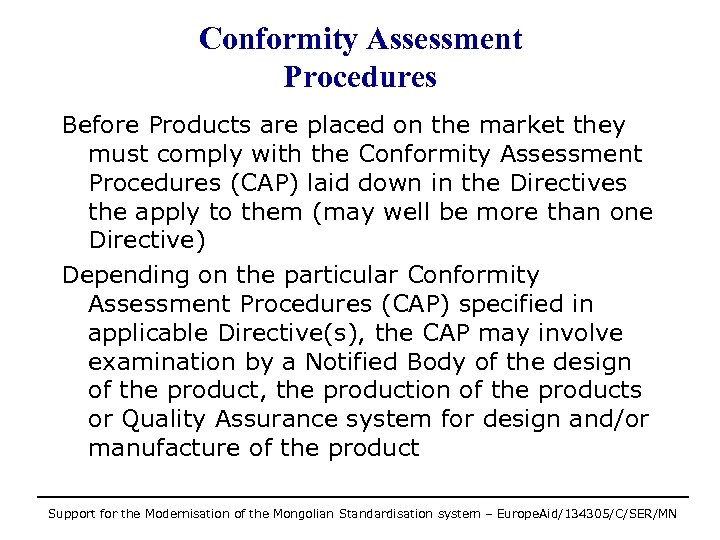 Conformity Assessment Procedures

Before Products are placed on the market they must comply with the Conformity Assessment Procedures (CAP) laid down in the Directives the apply to them (may well be more than one Directive)

Depending on the particular Conformity Assessment Procedures (CAP) specified in applicable Directive(s), the CAP may involve examination by a Notified Body of the design of the product, the production of the products or Quality Assurance system for design and/or manufacture of the product

Support for the Modernisation of the Mongolian Standardisation system – EuropeAid/134305/C/SER/MN